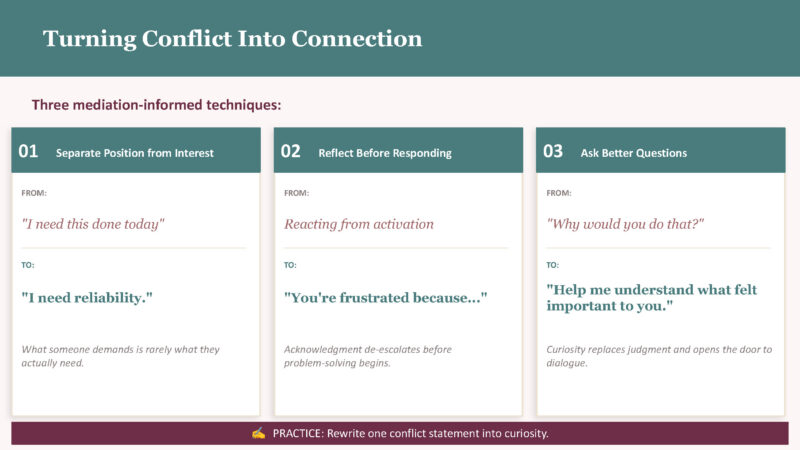 Turning Conflict Into Connection

Three mediation-informed techniques:

01 Separate Position from Interest

FROM:

"I need this done today"

TO:

"I need reliability."

What someone demands is rarely what they actually need.

02 Reflect Before Responding

FROM:

Reacting from activation

TO:

"You're frustrated because..."

Acknowledgment de-escalates before problem-solving begins.

03 Ask Better Questions

FROM:

"Why would you do that?"

TO:

"Help me understand what felt important to you."

Curiosity replaces judgment and opens the door to dialogue.

✍ PRACTICE: Rewrite one conflict statement into curiosity.